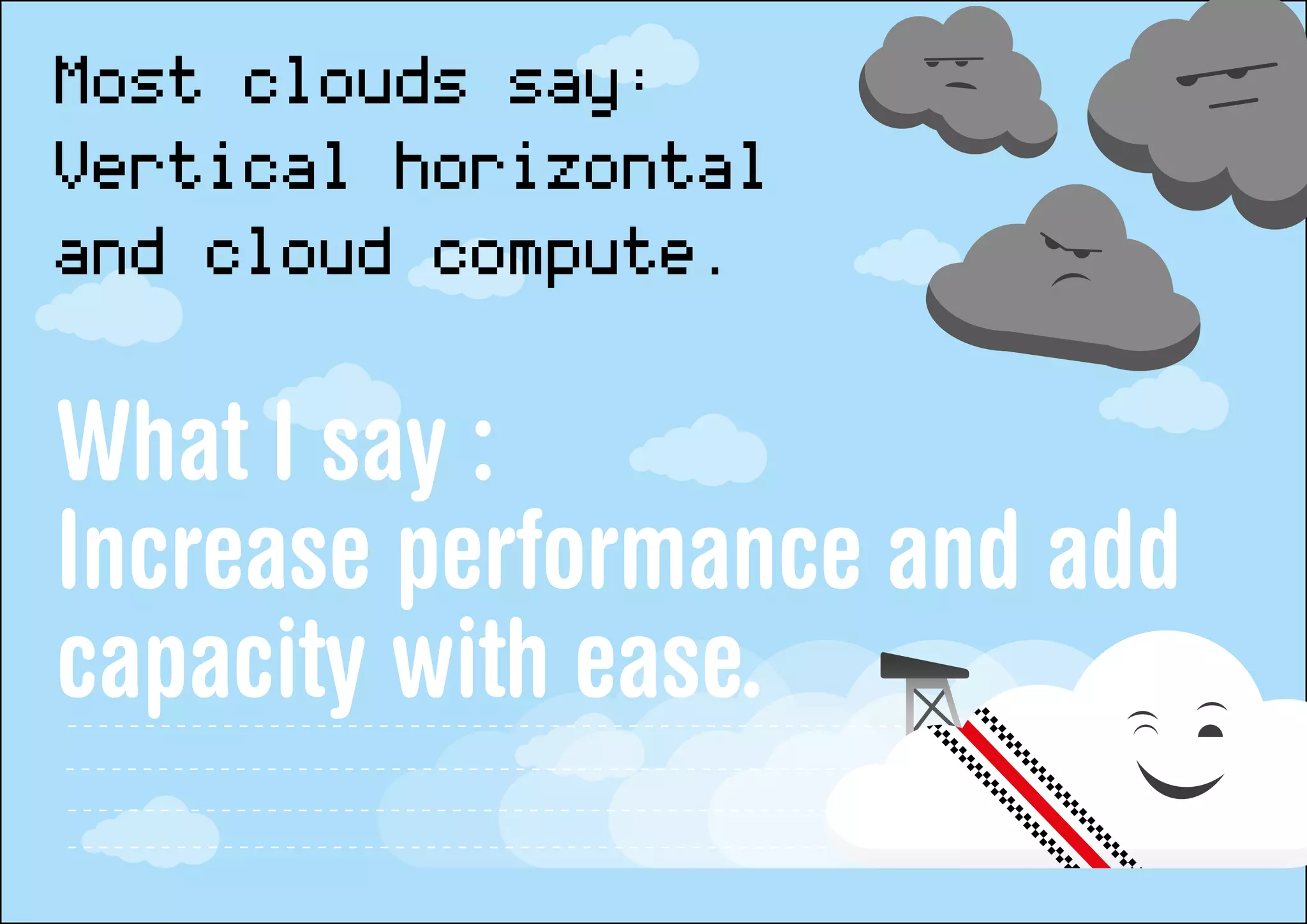 Most clouds say:
Vertical horizontal
and cloud compute.

What I say :
Increase performance and add capacity with ease.